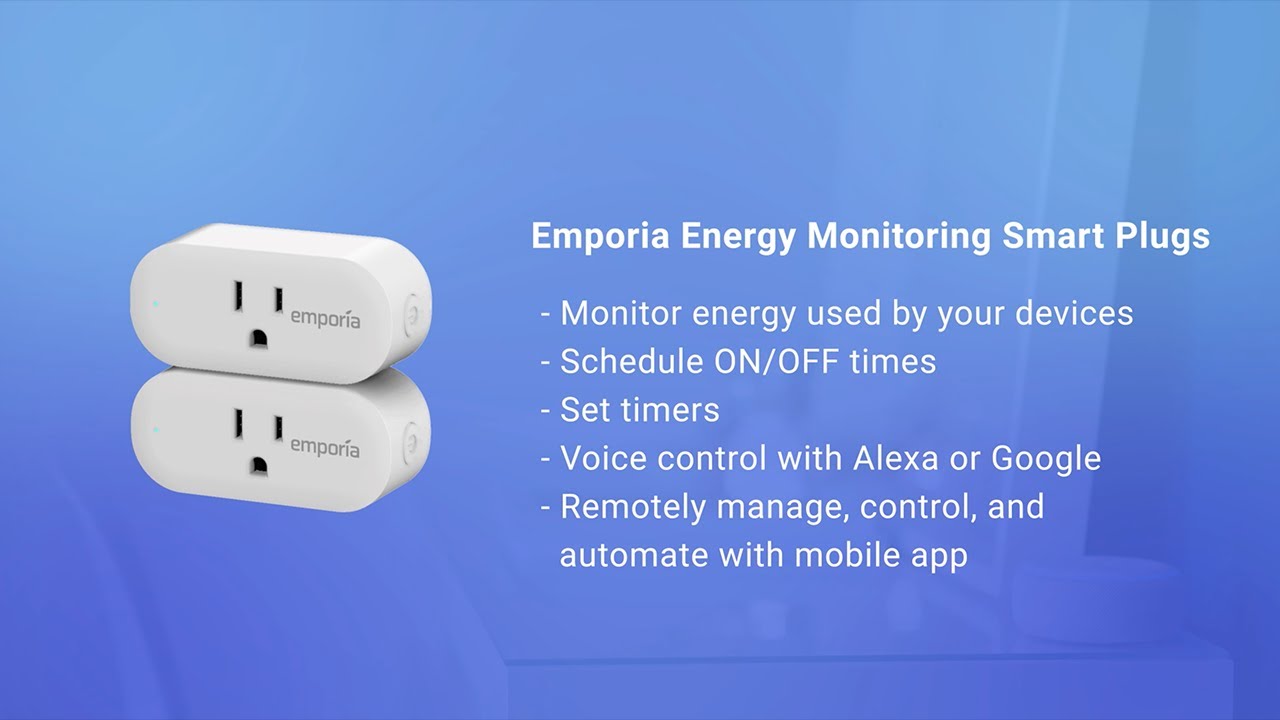 emporía

emporía

Emporia Energy Monitoring Smart Plugs

- Monitor energy used by your devices
- Schedule ON/OFF times
- Set timers
- Voice control with Alexa or Google
- Remotely manage, control, and automate with mobile app